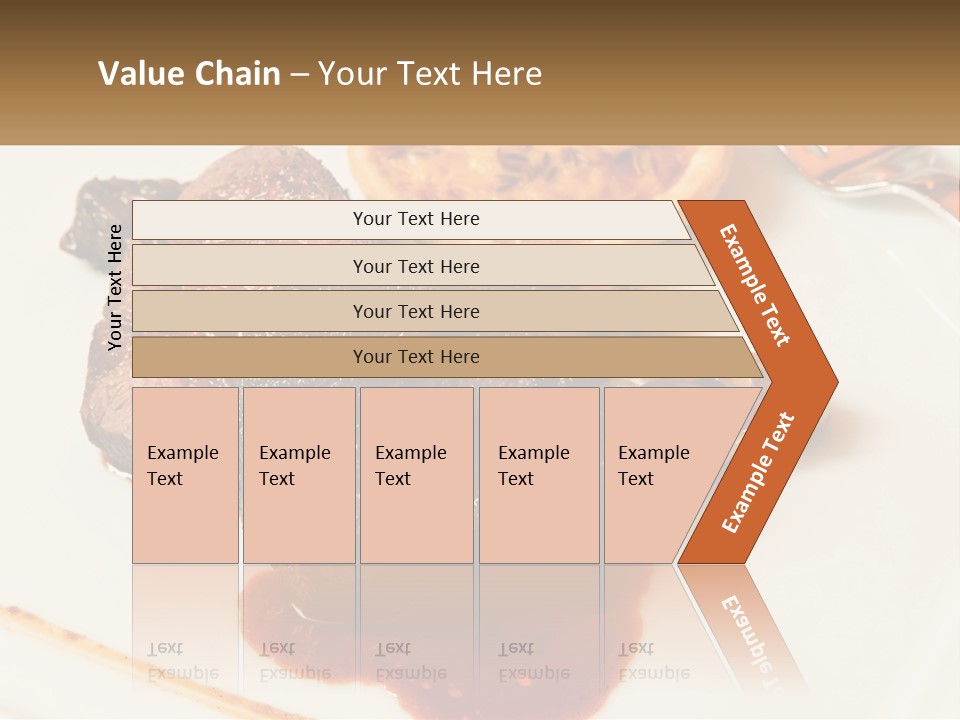 Value Chain – Your Text Here

Your Text Here

Your Text Here

Your Text Here

Your Text Here

Your Text Here

Example Text

Example Text

Example Text

Example Text

Example Text

Example Text

Example Text